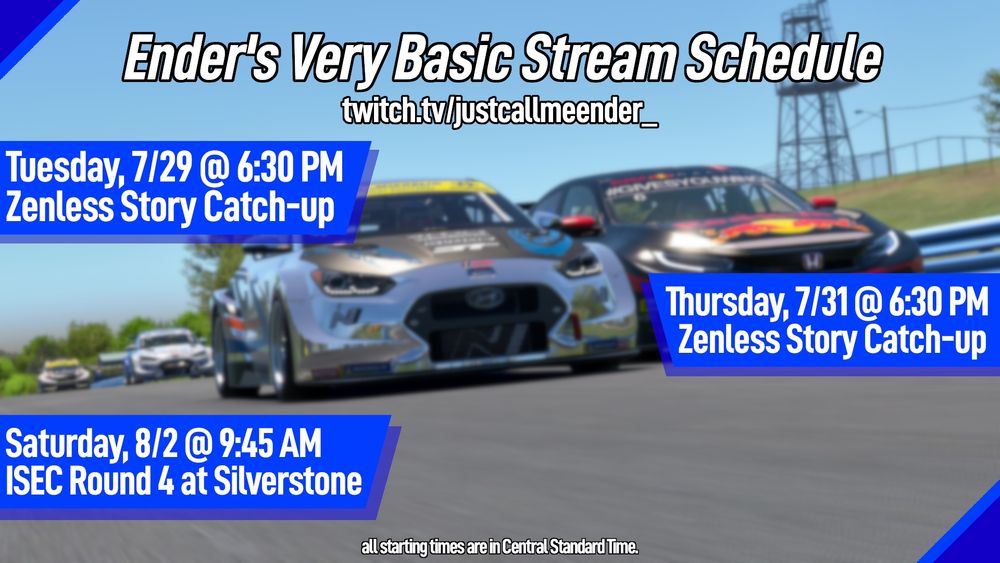 Ender's Very Basic Stream Schedule
twitch.tv/justcallmeender_

Tuesday, 7/29 @ 6:30 PM
Zenless Story Catch-up

Thursday, 7/31 @ 6:30 PM
Zenless Story Catch-up

Saturday, 8/2 @ 9:45 AM
ISEC Round 4 at Silverstone

all starting times are in Central Standard Time.